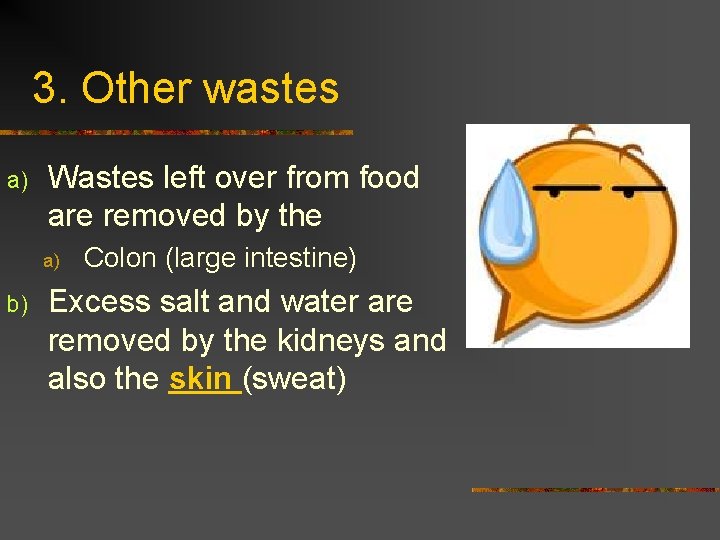 3. Other wastes

a) Wastes left over from food are removed by the

a) Colon (large intestine)

b) Excess salt and water are removed by the kidneys and also the skin (sweat)